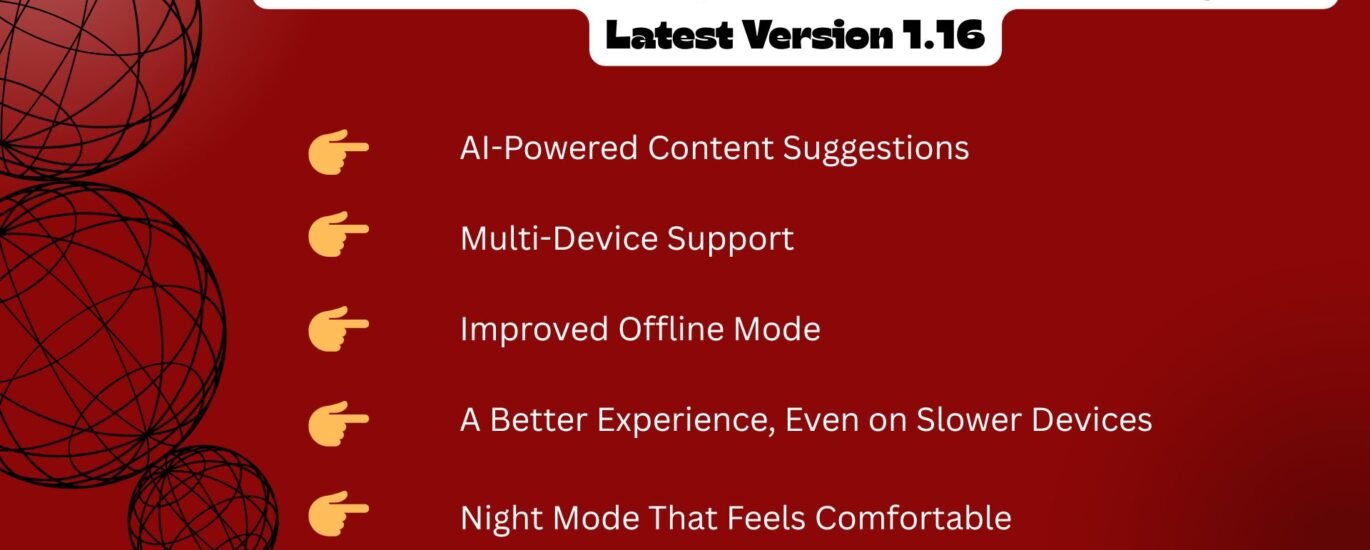 Latest Version 1.16

AI-Powered Content Suggestions

Multi-Device Support

Improved Offline Mode

A Better Experience, Even on Slower Devices

Night Mode That Feels Comfortable